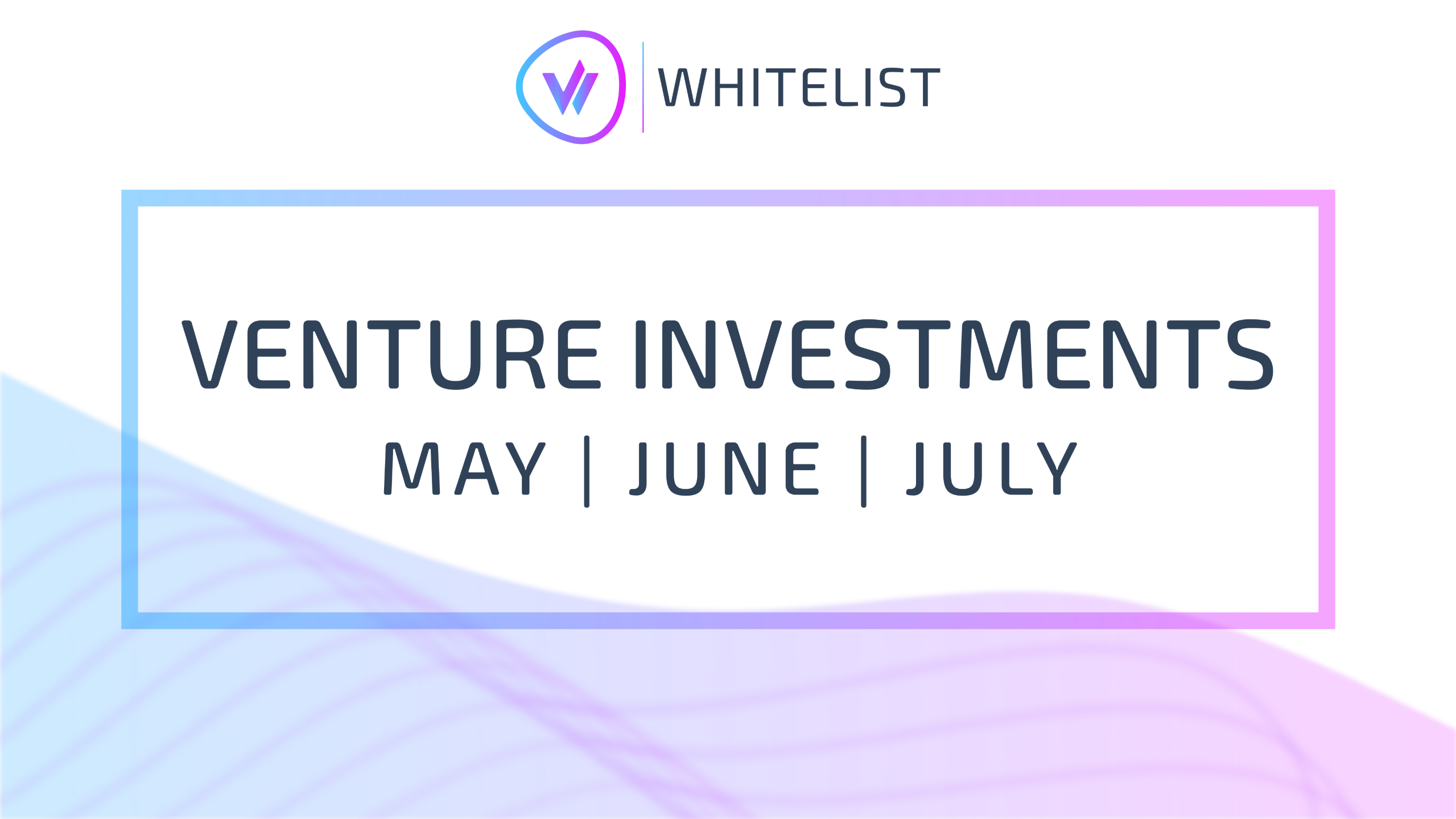 WHITELIST

VENTURE INVESTMENTS

MAY | JUNE | JULY